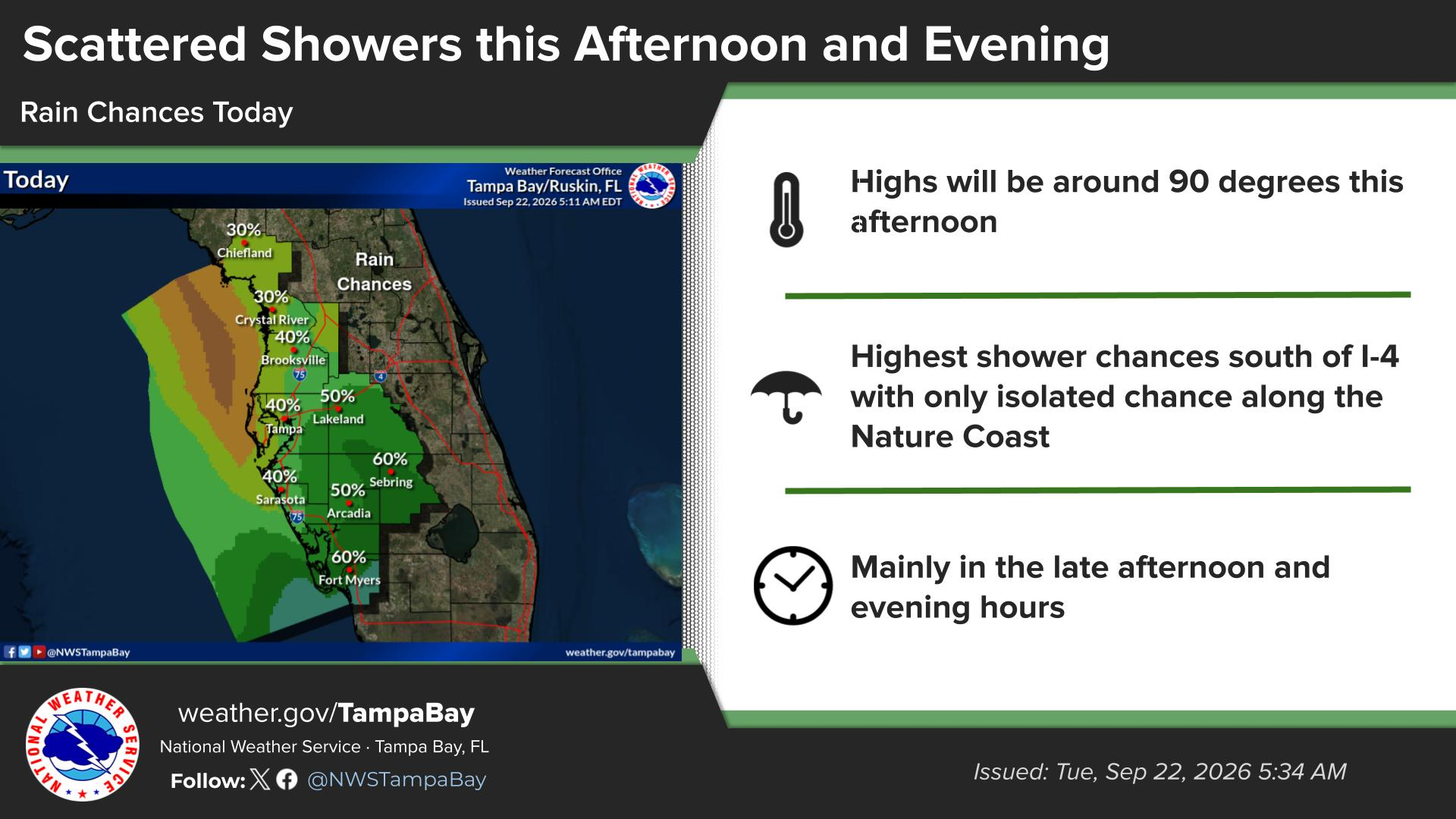 Scattered Showers this Afternoon and Evening

Rain Chances Today

Today

Weather Forecast Office
Tampa Bay/Ruskin, FL
Issued Sep 22, 2026 5:11 AM EDT

NATIONAL WEATHER SERVICE

Rain Chances

30%
Chiefland

30%
Crystal River

40%
Brooksville

75

4

40%
Tampa

50%
Lakeland

60%
Sebring

40%
Sarasota

50%
Arcadia

75

60%
Fort Myers

@NWSTampaBay

weather.gov/tampabay

Highs will be around 90 degrees this afternoon

Highest shower chances south of I-4 with only isolated chance along the Nature Coast

Mainly in the late afternoon and evening hours

NATIONAL WEATHER SERVICE

weather.gov/TampaBay
National Weather Service · Tampa Bay, FL
Follow: @NWSTampaBay

Issued: Tue, Sep 22, 2026 5:34 AM